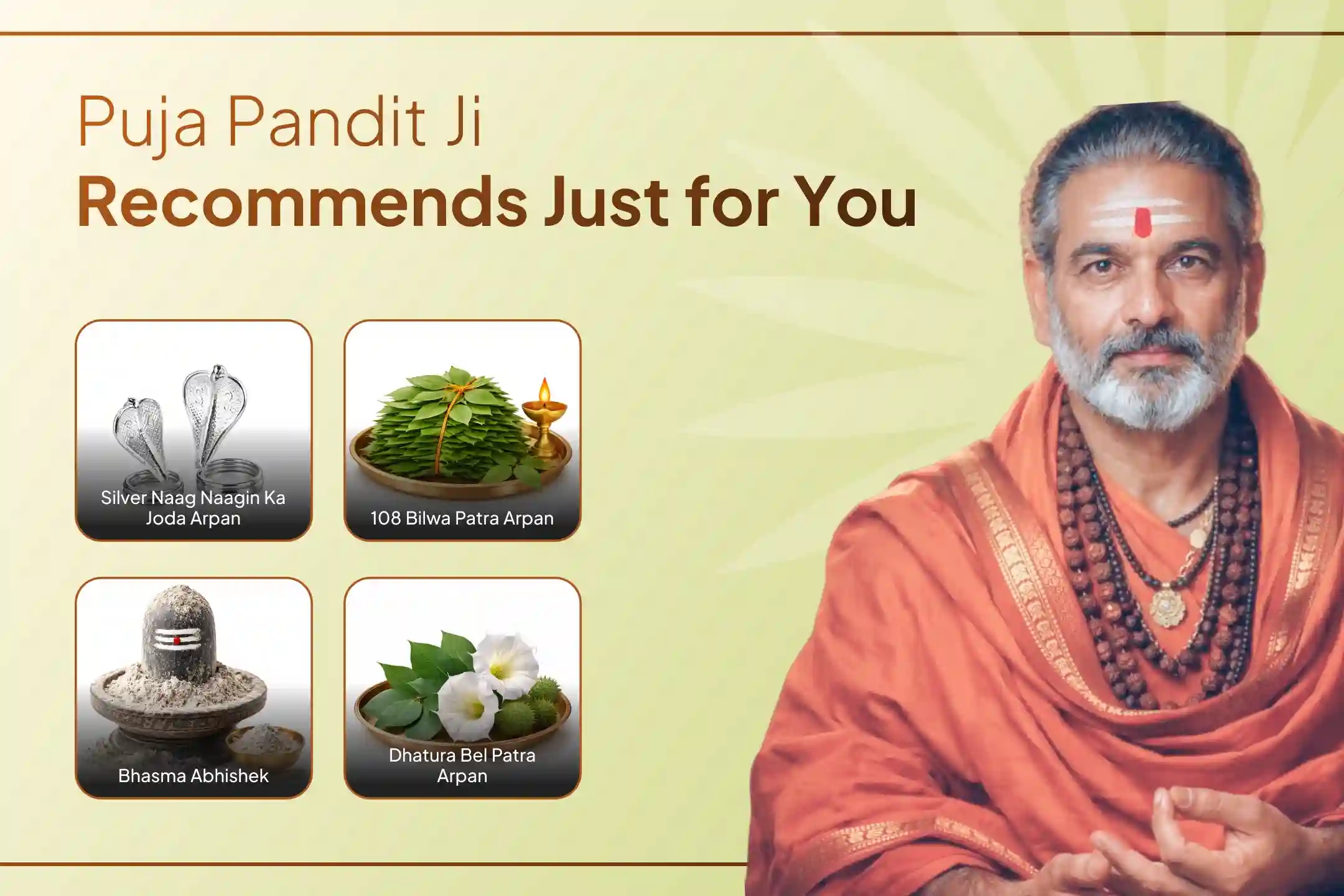 Puja Pandit Ji
Recommends Just for You

Silver Naag Naagin Ka Joda Arpan

108 Bilwa Patra Arpan

Bhasma Abhishek

Dhatura Bel Patra Arpan